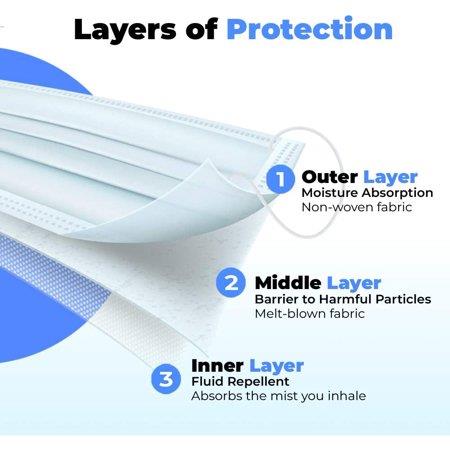 Layers of Protection

1 Outer Layer
Moisture Absorption
Non-woven fabric

2 Middle Layer
Barrier to Harmful Particles
Melt-blown fabric

3 Inner Layer
Fluid Repellent
Absorbs the mist you inhale